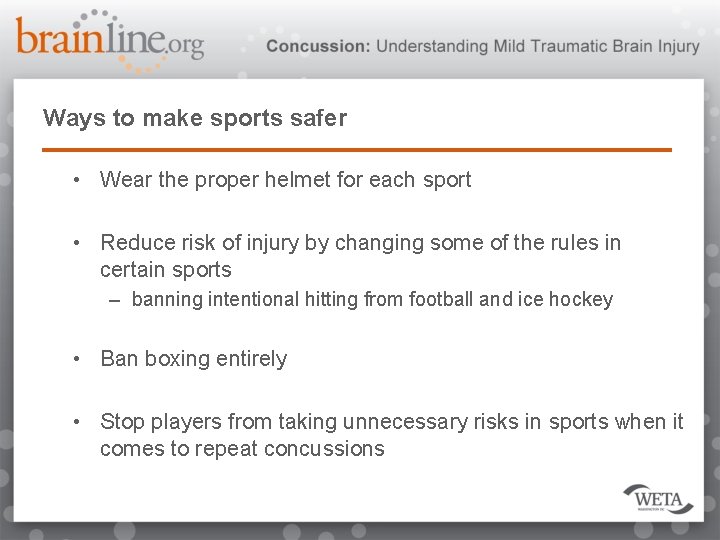 brainline.org

Concussion: Understanding Mild Traumatic Brain Injury

Ways to make sports safer

• Wear the proper helmet for each sport

• Reduce risk of injury by changing some of the rules in certain sports
 – banning intentional hitting from football and ice hockey

• Ban boxing entirely

• Stop players from taking unnecessary risks in sports when it comes to repeat concussions

WETA
WASHINGTON DC